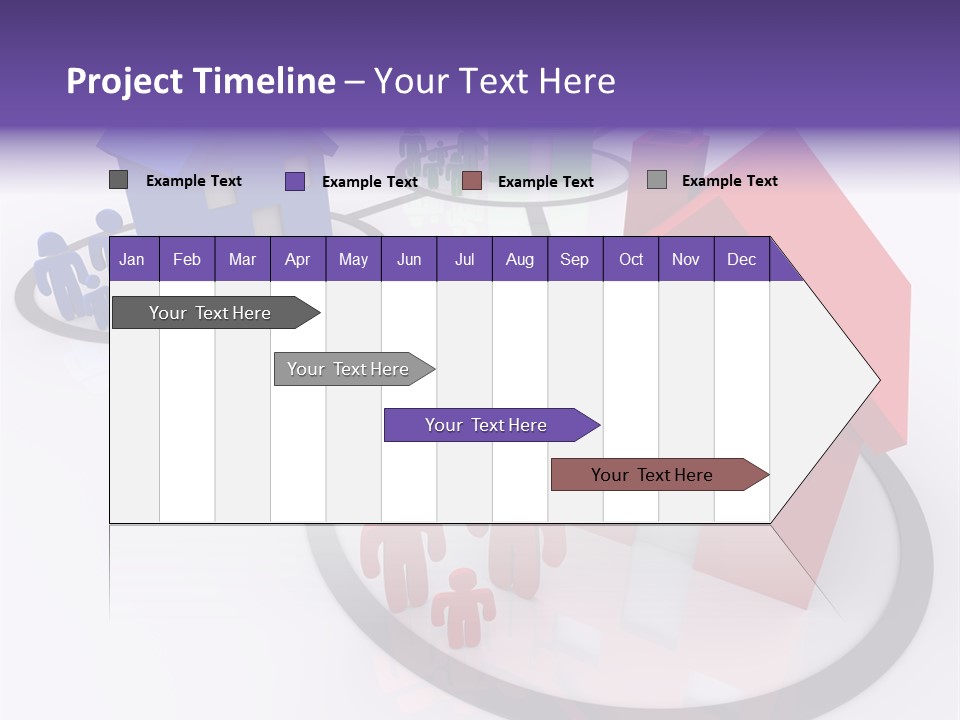 Project Timeline – Your Text Here

Example Text
Example Text
Example Text
Example Text

| Jan | Feb | Mar | Apr | May | Jun | Jul | Aug | Sep | Oct | Nov | Dec |
|---|---|---|---|---|---|---|---|---|---|---|---|

Your Text Here
Your Text Here
Your Text Here
Your Text Here